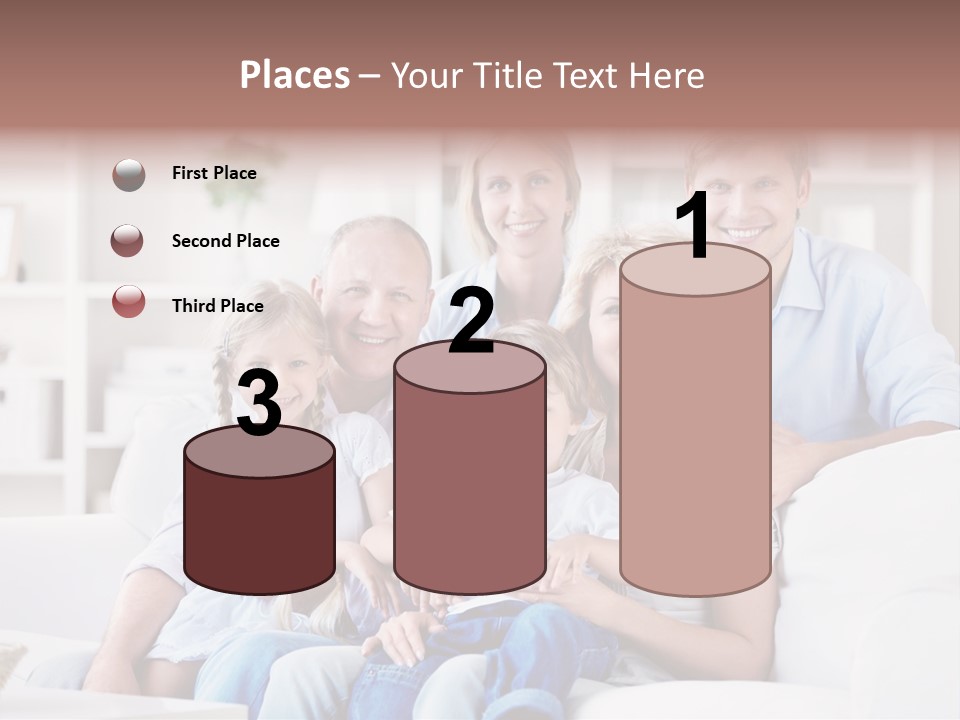 Places – Your Title Text Here

First Place

Second Place

Third Place

3

2

1